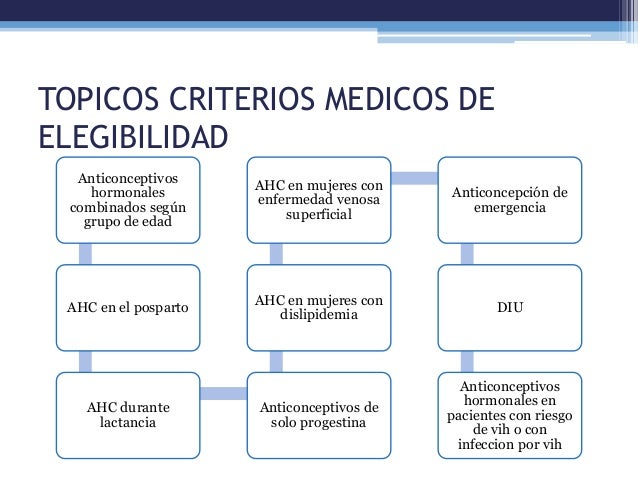 TOPICOS CRITERIOS MEDICOS DE ELEGIBILIDAD

Anticonceptivos hormonales combinados según grupo de edad

AHC en el posparto

AHC durante lactancia

Anticonceptivos de solo progestina

AHC en mujeres con dislipidemia

AHC en mujeres con enfermedad venosa superficial

Anticoncepción de emergencia

DIU

Anticonceptivos hormonales en pacientes con riesgo de vih o con infeccion por vih